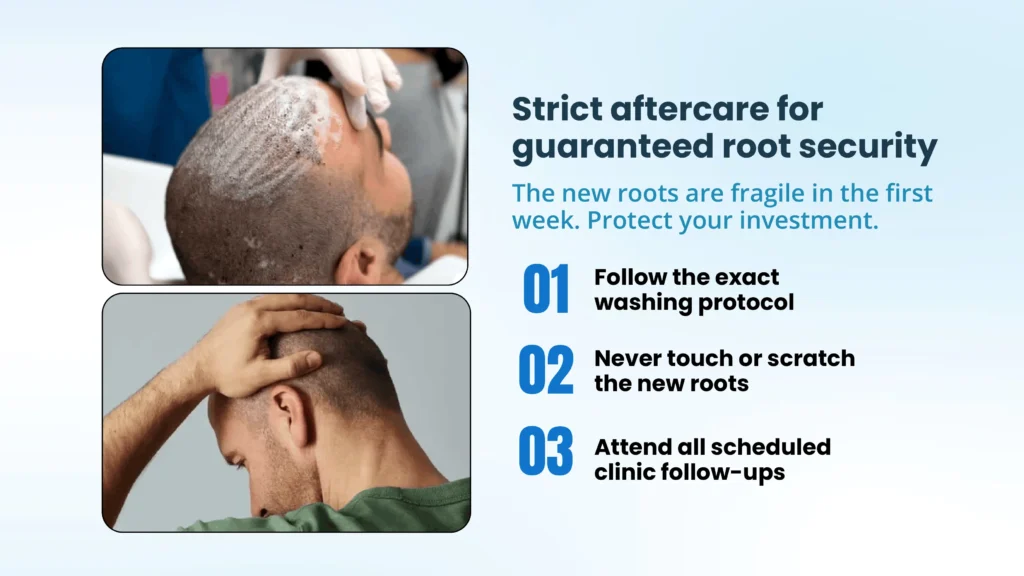 Strict aftercare for guaranteed root security

The new roots are fragile in the first week. Protect your investment.

01 Follow the exact washing protocol

02 Never touch or scratch the new roots

03 Attend all scheduled clinic follow-ups